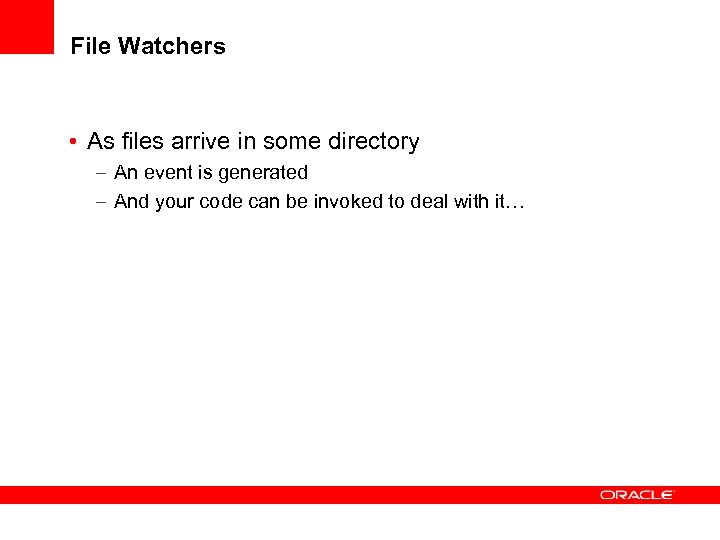 File Watchers

• As files arrive in some directory
– An event is generated
– And your code can be invoked to deal with it…

ORACLE